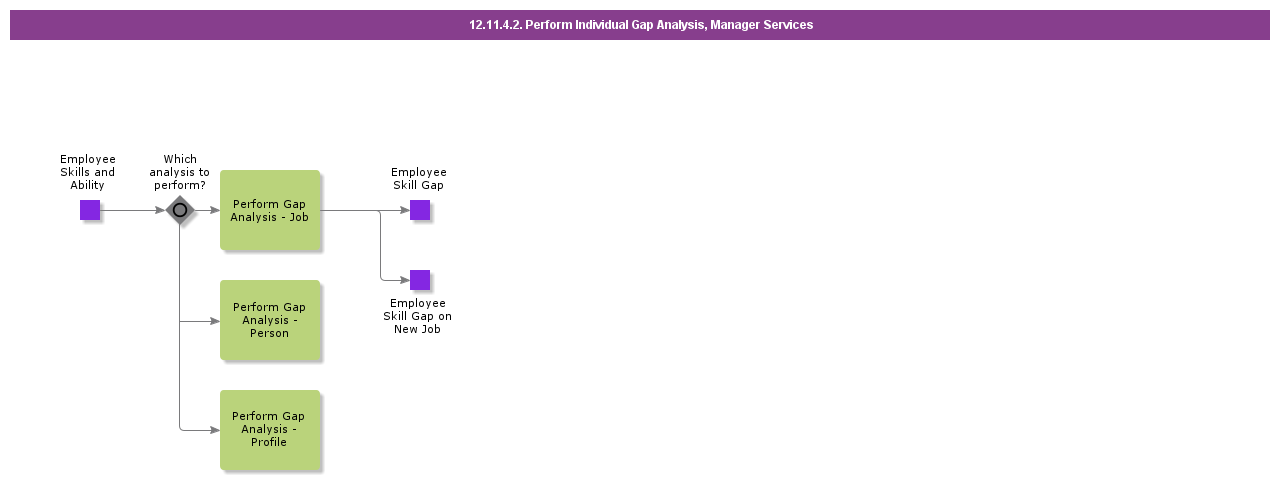 12.11.4.2. Perform Individual Gap Analysis, Manager Services

Employee Skills and Ability

Which analysis to perform?

Perform Gap Analysis - Job

Employee Skill Gap

Employee Skill Gap on New Job

Perform Gap Analysis - Person

Perform Gap Analysis - Profile